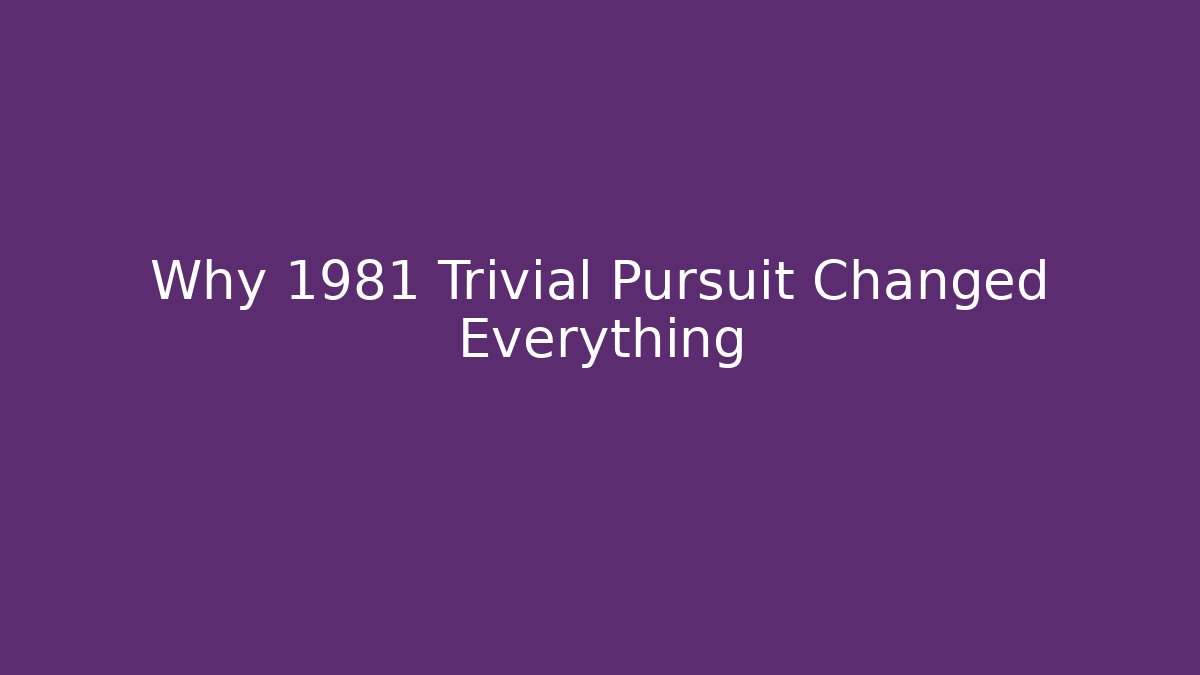 Why 1981 Trivial Pursuit Changed Everything